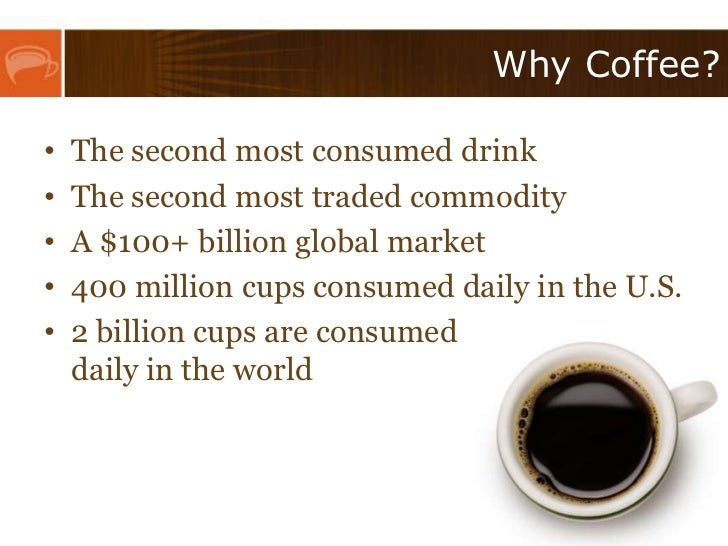 Why Coffee?

• The second most consumed drink
• The second most traded commodity
• A \$100+ billion global market
• 400 million cups consumed daily in the U.S.
• 2 billion cups are consumed daily in the world